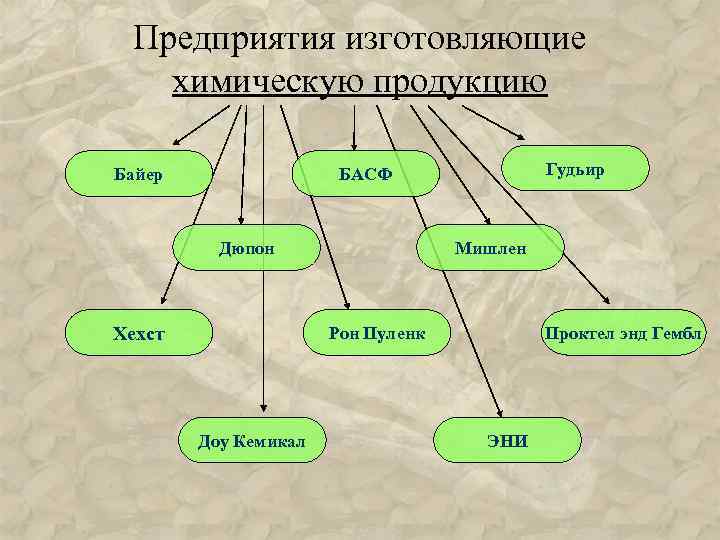 Предприятия изготовляющие химическую продукцию

Байер

БАСФ

Гудьир

Дюпон

Мишлен

Хехст

Рон Пуленк

Проктел энд Гембл

Доу Кемикал

ЭНИ